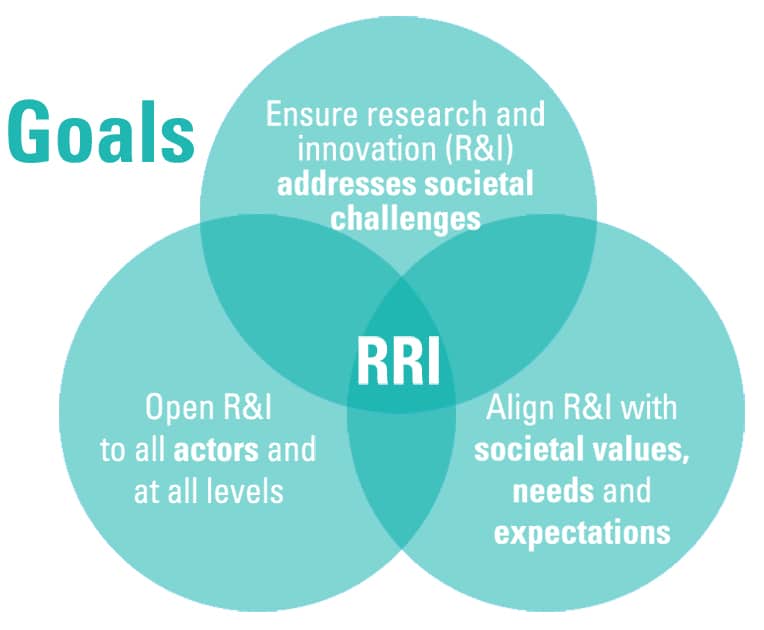 Goals

Ensure research and innovation (R&I) addresses societal challenges

RRI

Open R&I to all actors and at all levels

Align R&I with societal values, needs and expectations